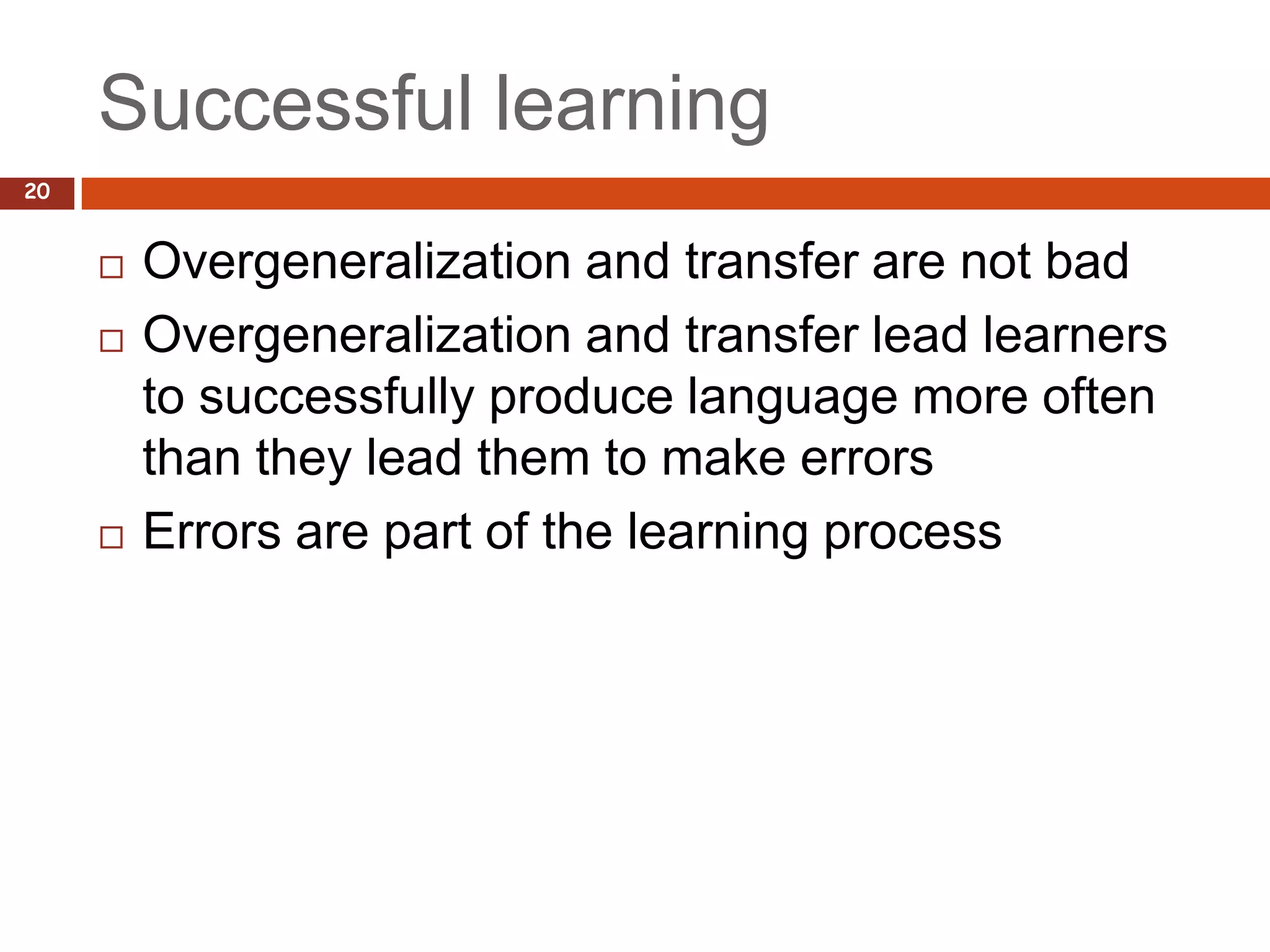 Successful learning

20

□ Overgeneralization and transfer are not bad
□ Overgeneralization and transfer lead learners to successfully produce language more often than they lead them to make errors
□ Errors are part of the learning process